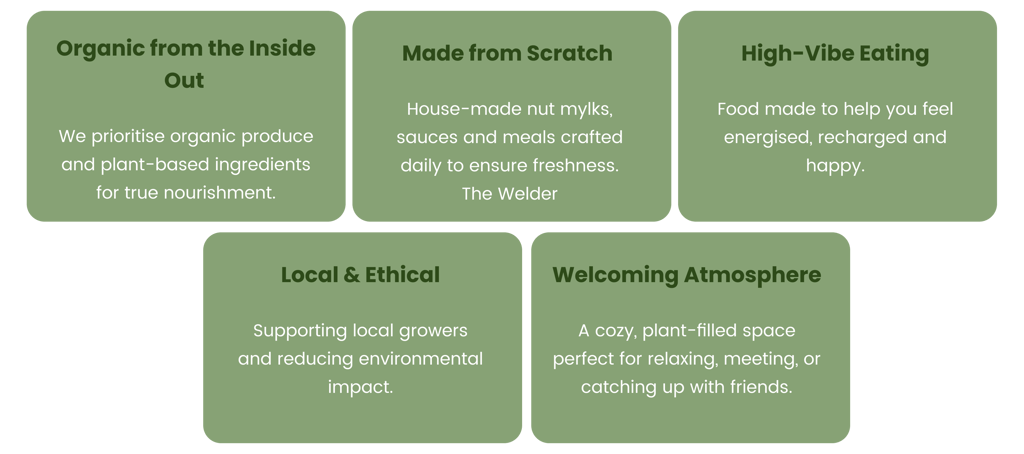 Organic from the Inside Out

We prioritise organic produce and plant-based ingredients for true nourishment.

Made from Scratch

House-made nut mylks, sauces and meals crafted daily to ensure freshness. The Welder

High-Vibe Eating

Food made to help you feel energised, recharged and happy.

Local & Ethical

Supporting local growers and reducing environmental impact.

Welcoming Atmosphere

A cozy, plant-filled space perfect for relaxing, meeting, or catching up with friends.